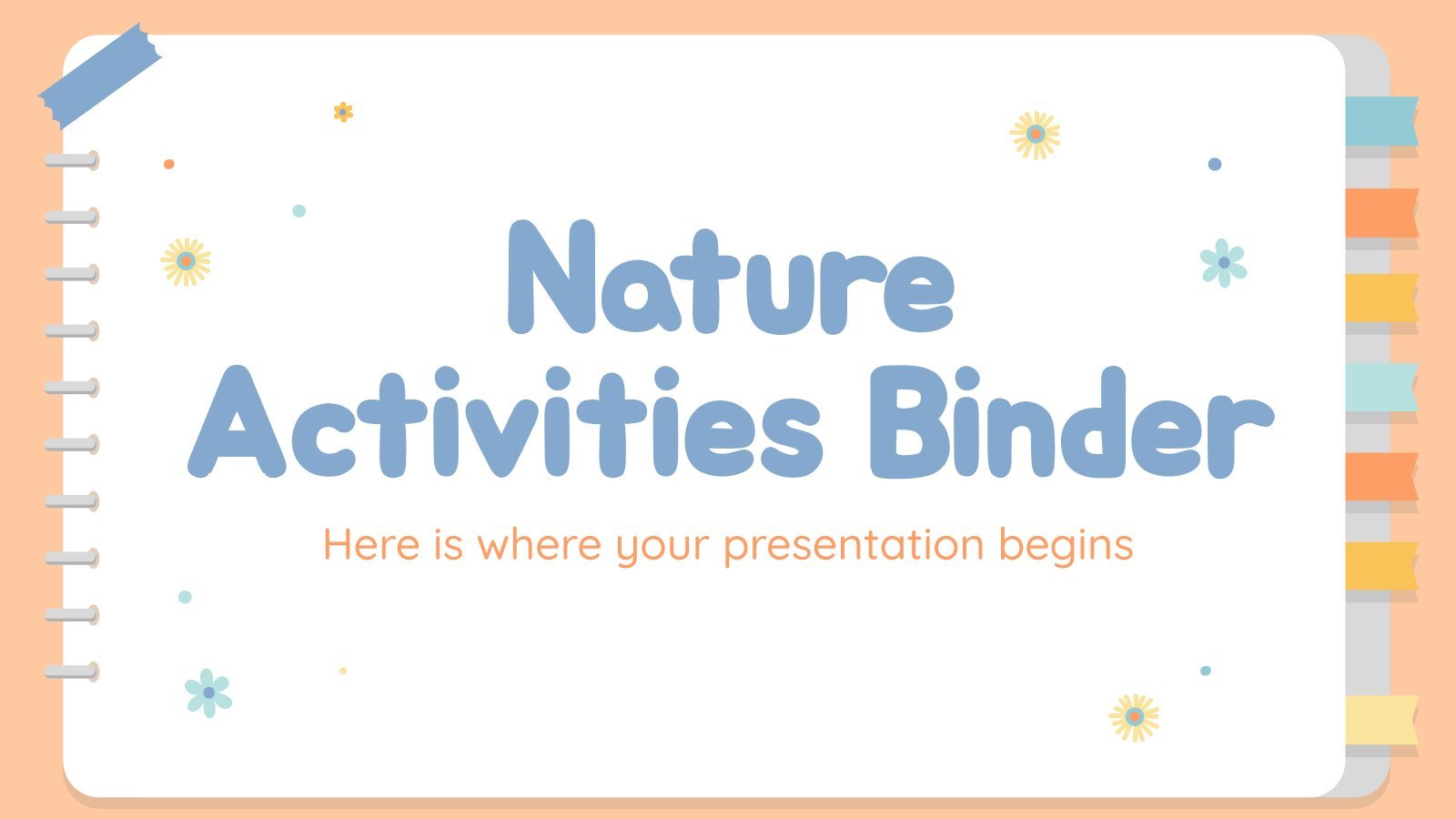 Nature Activities Binder

Here is where your presentation begins